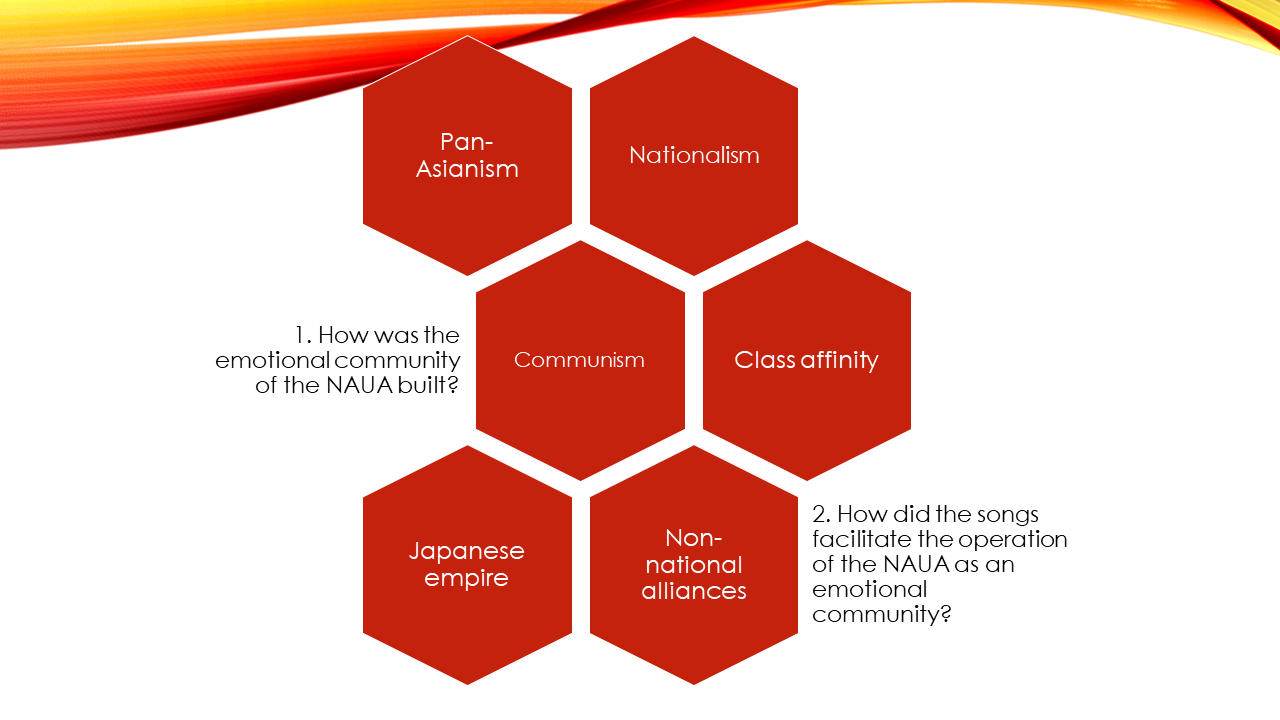 Pan-Asianism

Nationalism

1. How was the emotional community of the NAUA built?

Communism

Class affinity

Japanese empire

Non-national alliances

2. How did the songs facilitate the operation of the NAUA as an emotional community?